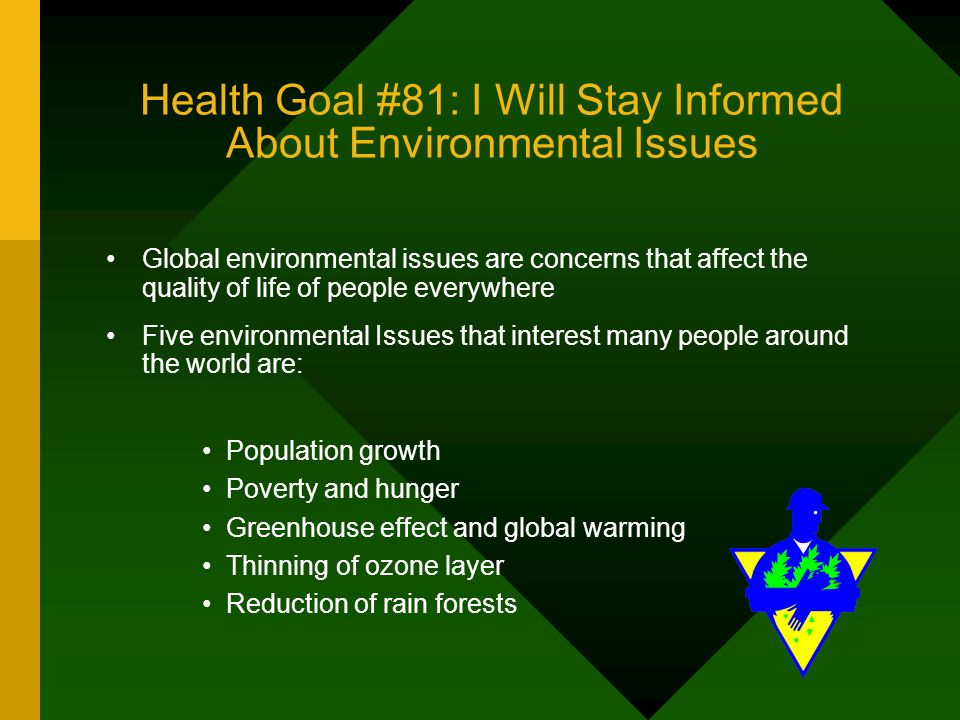 Health Goal #81: I Will Stay Informed About Environmental Issues

• Global environmental issues are concerns that affect the quality of life of people everywhere

• Five environmental Issues that interest many people around the world are:

• Population growth
• Poverty and hunger
• Greenhouse effect and global warming
• Thinning of ozone layer
• Reduction of rain forests